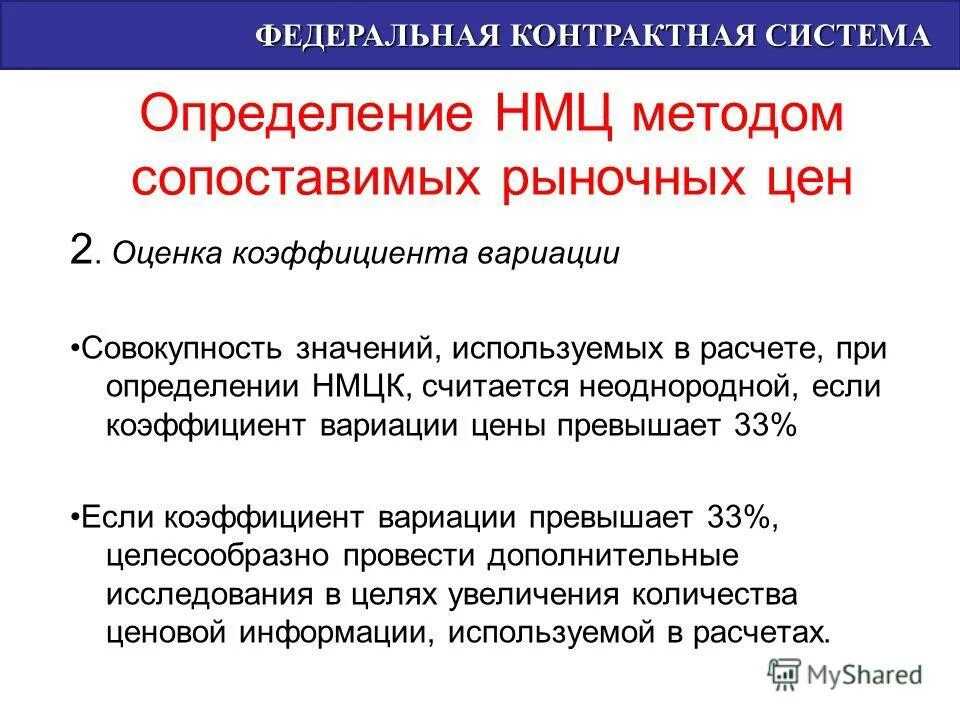 ФЕДЕРАЛЬНАЯ КОНТРАКТНАЯ СИСТЕМА

Определение НМЦ методом сопоставимых рыночных цен

2. Оценка коэффициента вариации

•Совокупность значений, используемых в расчете, при определении НМЦК, считается неоднородной, если коэффициент вариации цены превышает 33%

•Если коэффициент вариации превышает 33%, целесообразно провести дополнительные исследования в целях увеличения количества ценовой информации, используемой в расчетах.

MyShared